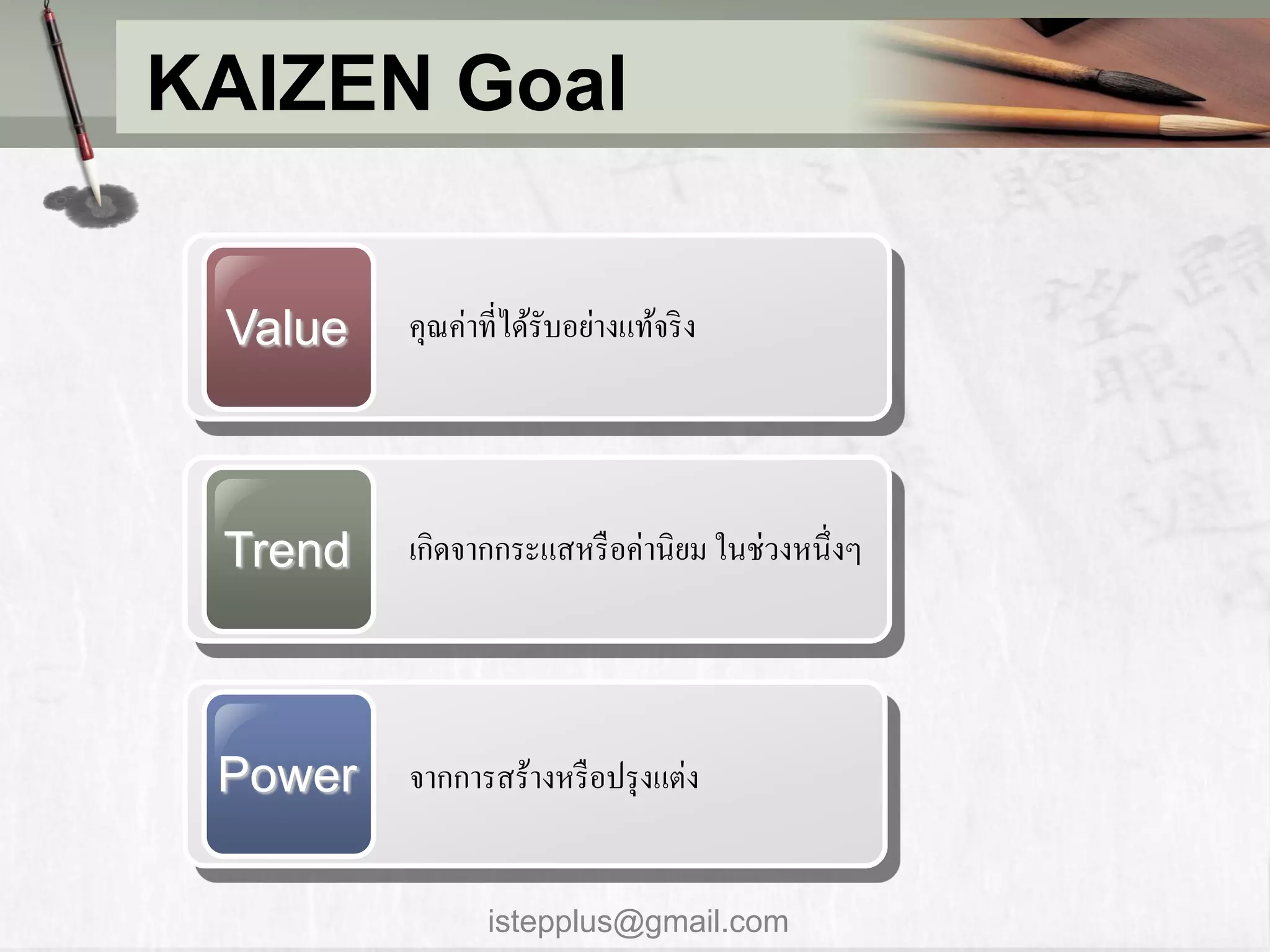 KAIZEN Goal

Value

คุณค่าที่ได้รับอย่างแท้จริง

Trend

เกิดจากกระแสหรือค่านิยม ในช่วงหนึ่งๆ

Power

จากการสร้างหรือปรุงแต่ง

istepplus@gmail.com